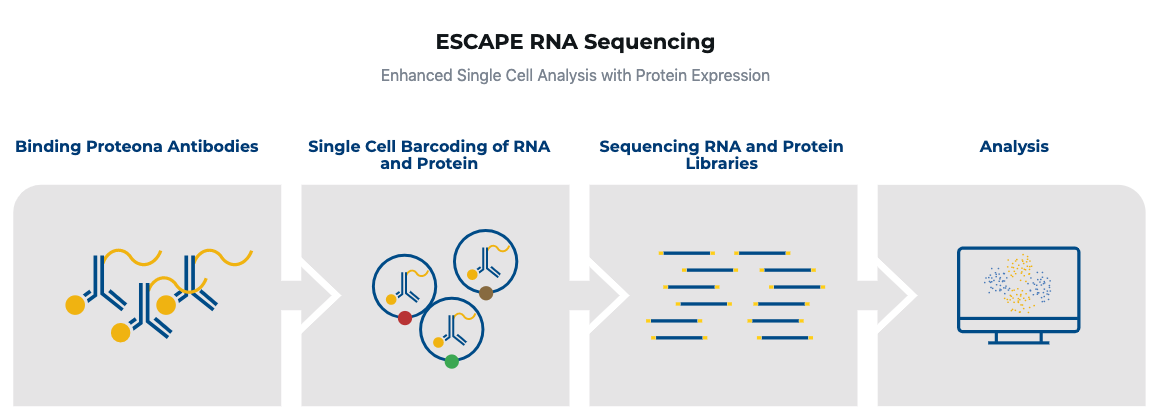 ESCAPE RNA Sequencing

Enhanced Single Cell Analysis with Protein Expression

Binding Proteona Antibodies

Single Cell Barcoding of RNA and Protein

Sequencing RNA and Protein Libraries

Analysis